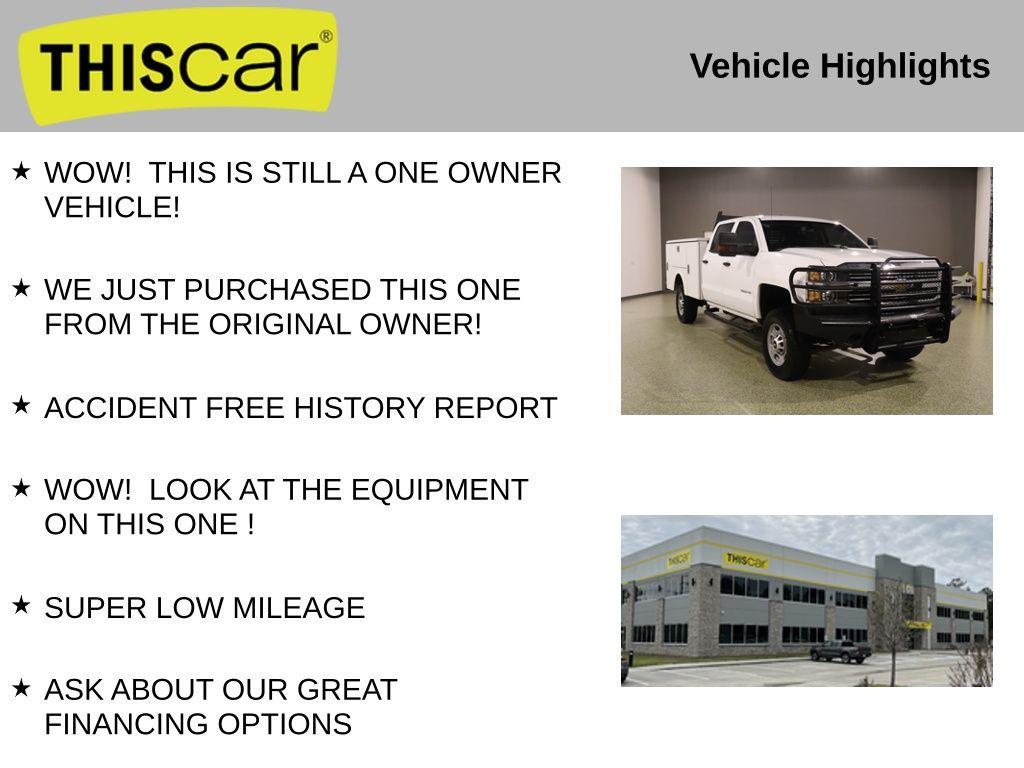 THIScar®

Vehicle Highlights

★ WOW!  THIS IS STILL A ONE OWNER VEHICLE!

★ WE JUST PURCHASED THIS ONE FROM THE ORIGINAL OWNER!

★ ACCIDENT FREE HISTORY REPORT

★ WOW!  LOOK AT THE EQUIPMENT ON THIS ONE !

★ SUPER LOW MILEAGE

★ ASK ABOUT OUR GREAT FINANCING OPTIONS

THIScar

THIScar